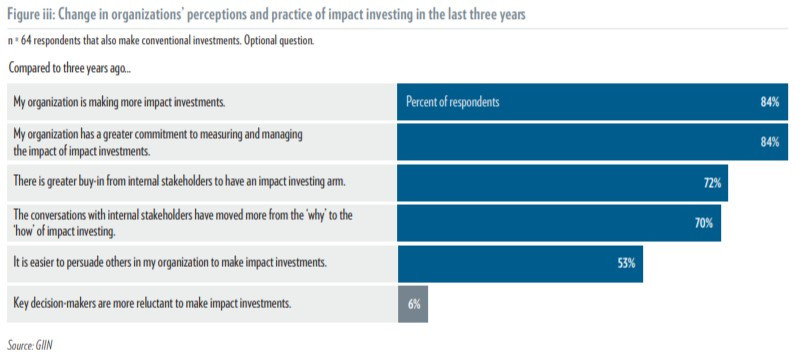 Figure iii: Change in organizations' perceptions and practice of impact investing in the last three years

n = 64 respondents that also make conventional investments. Optional question.

Compared to three years ago...

My organization is making more impact investments.

Percent of respondents

84%

My organization has a greater commitment to measuring and managing the impact of impact investments.

84%

There is greater buy-in from internal stakeholders to have an impact investing arm.

72%

The conversations with internal stakeholders have moved more from the 'why' to the 'how' of impact investing.

70%

It is easier to persuade others in my organization to make impact investments.

53%

Key decision-makers are more reluctant to make impact investments.

6%

Source: GIIN